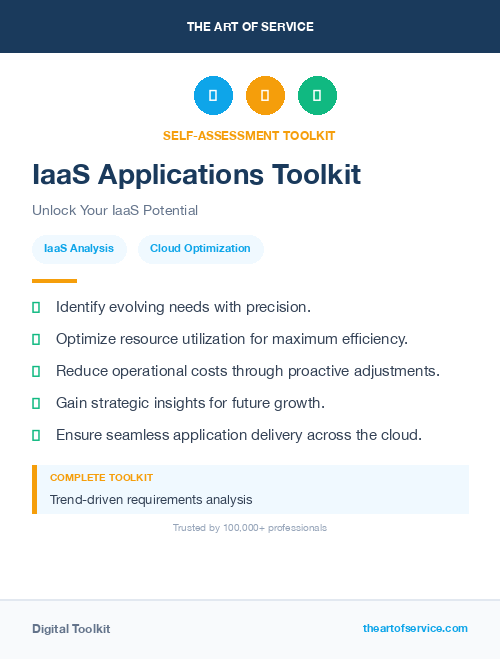 THE ART OF SERVICE

SELF-ASSESSMENT TOOLKIT

IaaS Applications Toolkit

Unlock Your IaaS Potential

IaaS Analysis

Cloud Optimization

Identify evolving needs with precision.

Optimize resource utilization for maximum efficiency.

Reduce operational costs through proactive adjustments.

Gain strategic insights for future growth.

Ensure seamless application delivery across the cloud.

COMPLETE TOOLKIT

Trend-driven requirements analysis

Trusted by 100,000+ professionals

Digital Toolkit

theartofservice.com